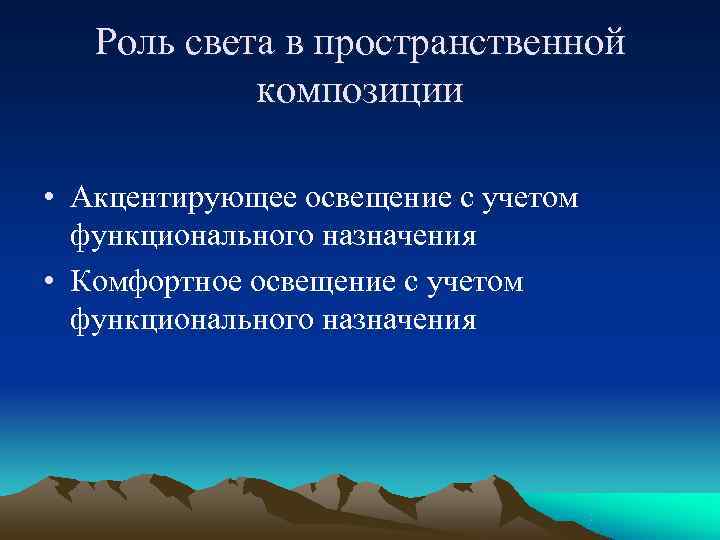 Роль света в пространственной композиции

• Акцентирующее освещение с учетом функционального назначения
• Комфортное освещение с учетом функционального назначения